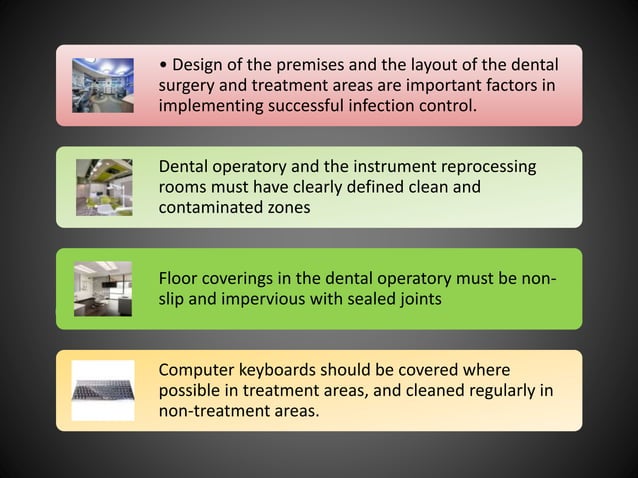 • Design of the premises and the layout of the dental surgery and treatment areas are important factors in implementing successful infection control.

Dental operatory and the instrument reprocessing rooms must have clearly defined clean and contaminated zones

Floor coverings in the dental operatory must be non-slip and impervious with sealed joints

Computer keyboards should be covered where possible in treatment areas, and cleaned regularly in non-treatment areas.